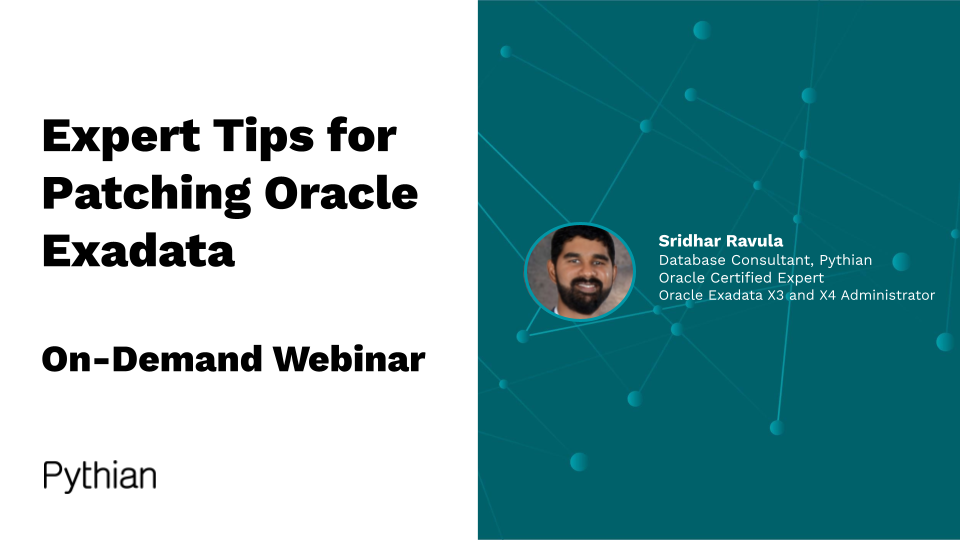 Expert Tips for Patching Oracle Exadata

On-Demand Webinar

Pythian

Sridhar Ravula
Database Consultant, Pythian
Oracle Certified Expert
Oracle Exadata X3 and X4 Administrator